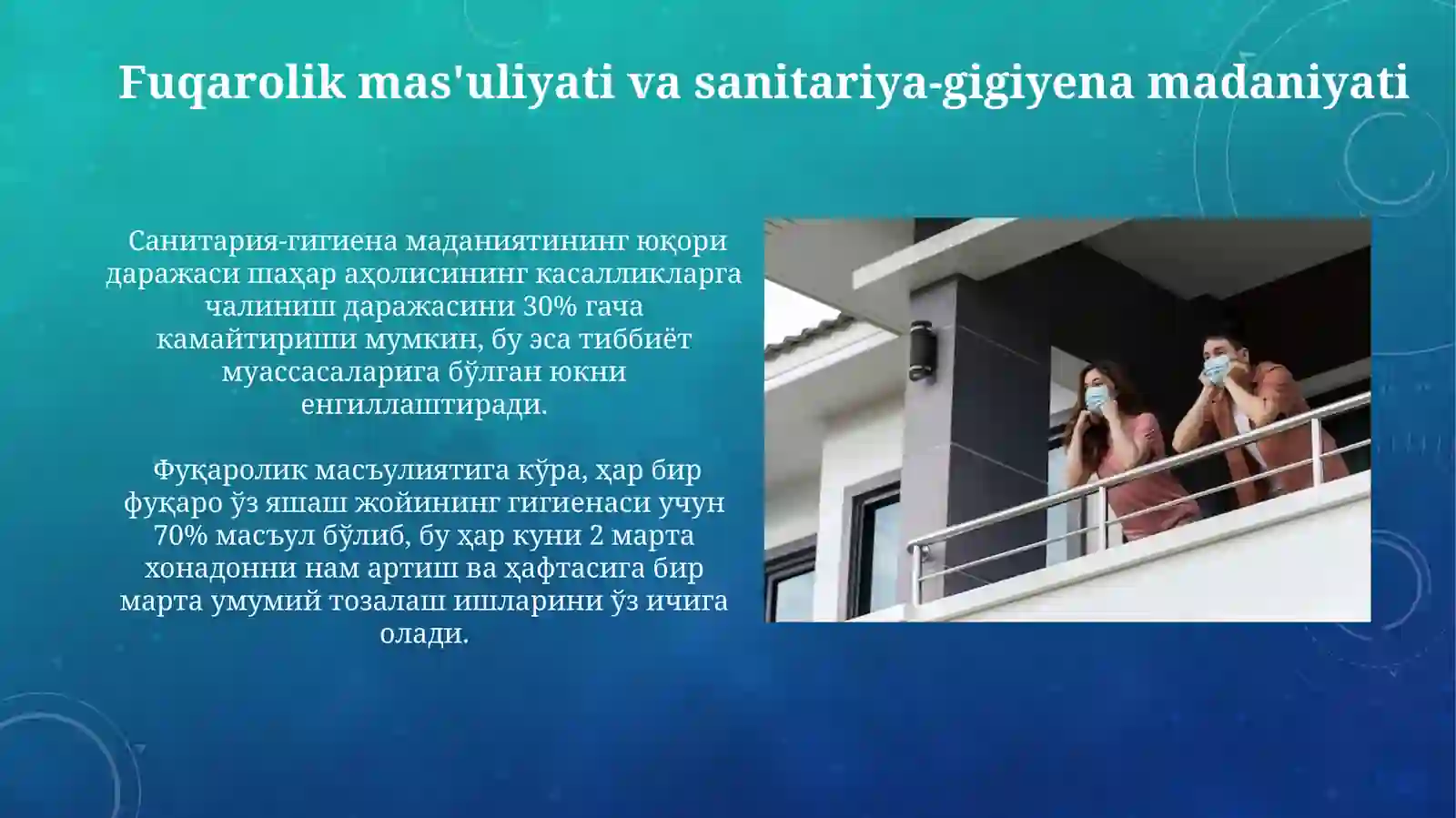 Fuqarolik mas'uliyati va sanitariya-gigiyena madaniyati

Санитария-гигиена маданиятининг юқори даражаси шаҳар аҳолисининг касалликларга чалиниш даражасини 30% гача камайтириши мумкин, бу эса тиббиёт муассасаларига бўлган юкни енгиллаштиради.

Фуқаролик масъулиятига кўра, ҳар бир фуқаро ўз яшаш жойининг гигиенаси учун 70% масъул бўлиб, бу ҳар куни 2 марта хонадонни нам артиш ва ҳафтасига бир марта умумий тозалаш ишларини ўз ичига олади.